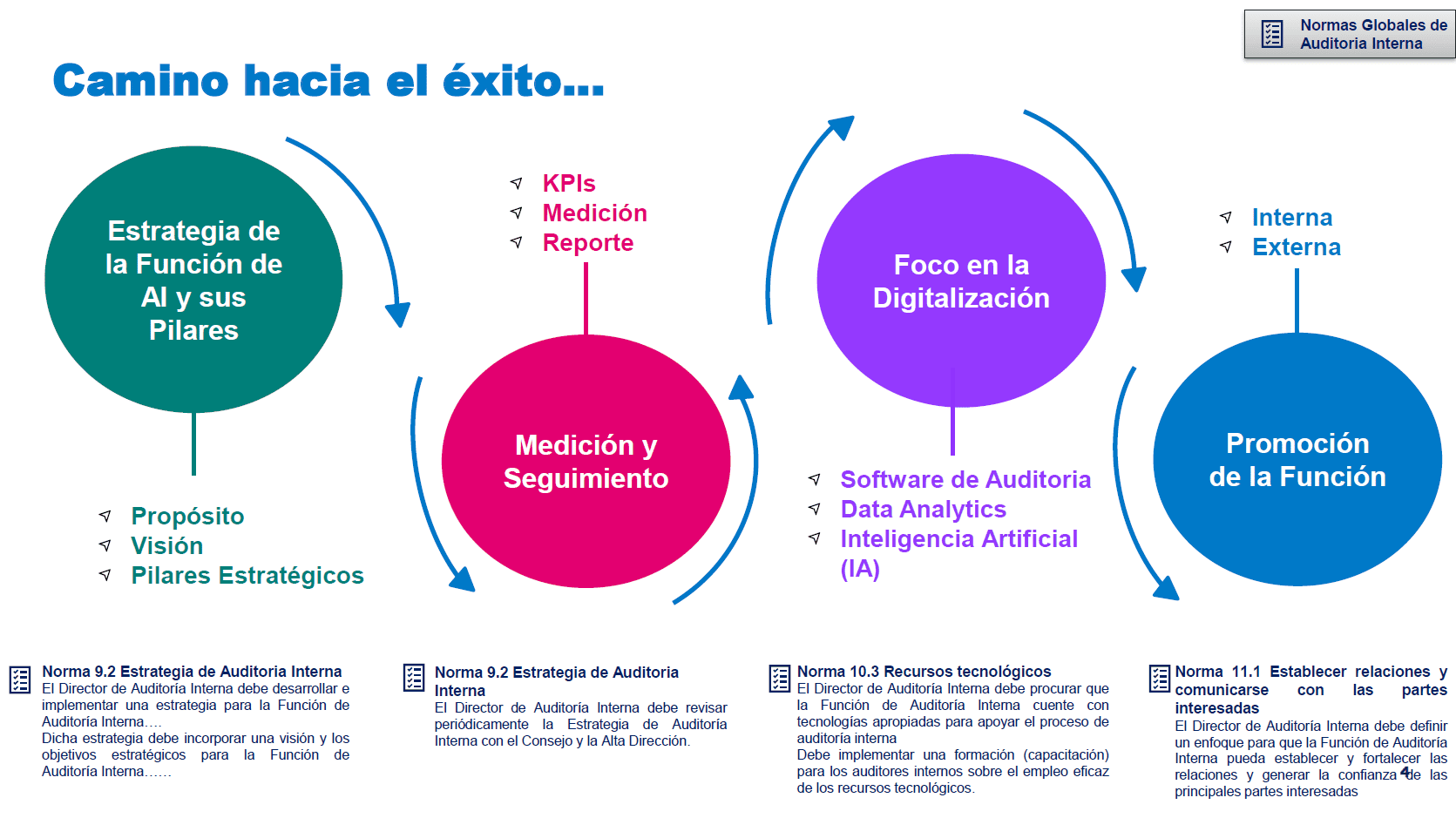 Normas Globales de Auditoria Interna

Camino hacia el éxito…

Estrategia de la Función de AI y sus Pilares

Propósito
Visión
Pilares Estratégicos

KPIs
Medición
Reporte

Medición y Seguimiento

Foco en la Digitalización

Software de Auditoria
Data Analytics
Inteligencia Artificial (IA)

Interna
Externa

Promoción de la Función

Norma 9.2 Estrategia de Auditoria Interna
El Director de Auditoría Interna debe desarrollar e implementar una estrategia para la Función de Auditoría Interna….
Dicha estrategia debe incorporar una visión y los objetivos estratégicos para la Función de Auditoría Interna……

Norma 9.2 Estrategia de Auditoria Interna
El Director de Auditoría Interna debe revisar periódicamente la Estrategia de Auditoría Interna con el Consejo y la Alta Dirección.

Norma 10.3 Recursos tecnológicos
El Director de Auditoría Interna debe procurar que la Función de Auditoría Interna cuente con tecnologías apropiadas para apoyar el proceso de auditoría interna
Debe implementar una formación (capacitación) para los auditores internos sobre el empleo eficaz de los recursos tecnológicos.

Norma 11.1 Establecer relaciones y comunicarse con las partes interesadas
El Director de Auditoría Interna debe definir un enfoque para que la Función de Auditoría Interna pueda establecer y fortalecer las relaciones y generar la confianza de las principales partes interesadas

4